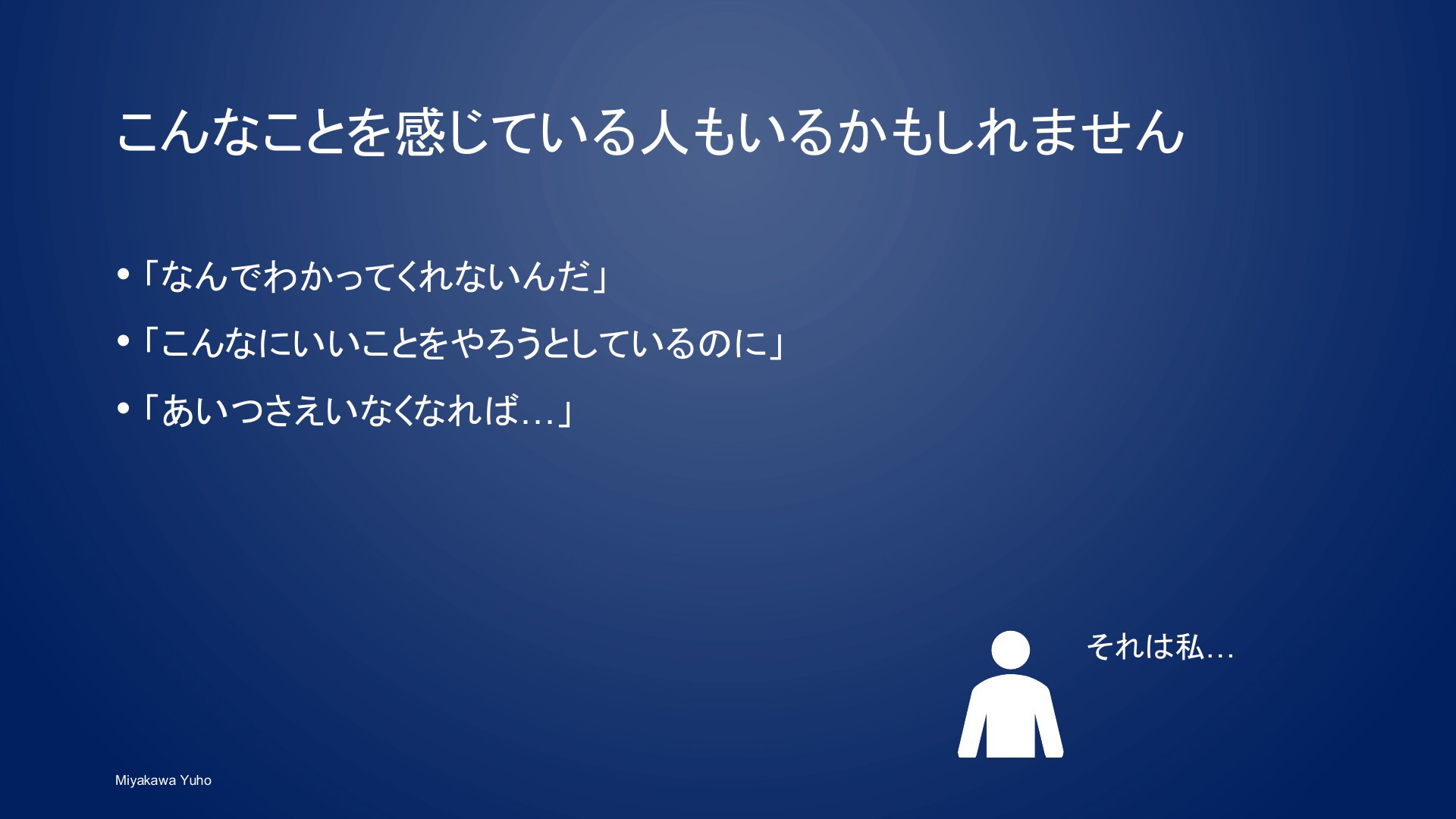 こんなことを感じている人もいるかもしれません

• 「なんでわかってくれないんだ」
• 「こんなにいいことをやろうとしているのに」
• 「あいつさえいなくなれば…」

それは私…

Miyakawa Yuho